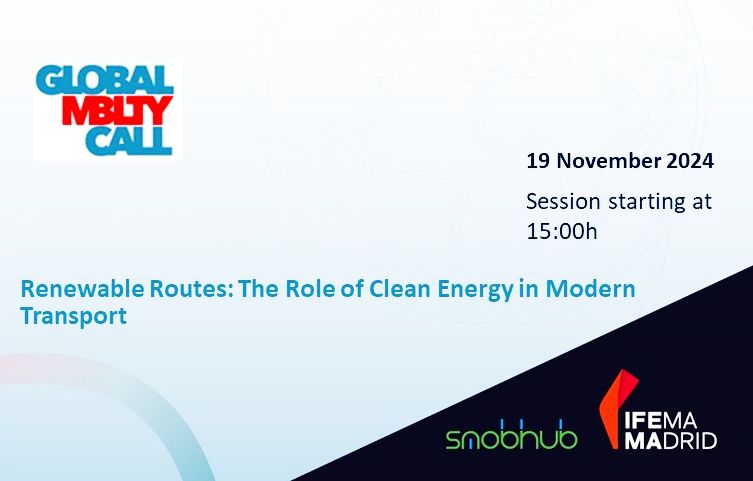 GLOBAL MBLTY CALL

19 November 2024

Session starting at 15:00h

Renewable Routes: The Role of Clean Energy in Modern Transport

smobhub

IFEMA MADRID